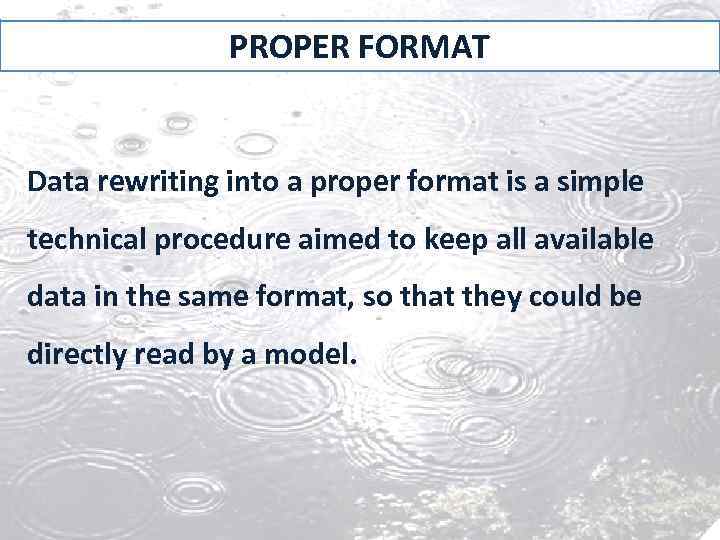 PROPER FORMAT

Data rewriting into a proper format is a simple technical procedure aimed to keep all available data in the same format, so that they could be directly read by a model.